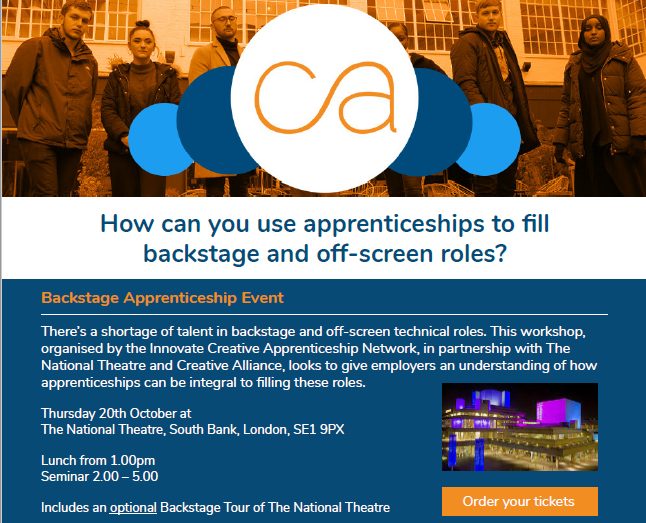 ca

How can you use apprenticeships to fill backstage and off-screen roles?

Backstage Apprenticeship Event

There's a shortage of talent in backstage and off-screen technical roles. This workshop, organised by the Innovate Creative Apprenticeship Network, in partnership with The National Theatre and Creative Alliance, looks to give employers an understanding of how apprenticeships can be integral to filling these roles.

Thursday 20th October at
The National Theatre, South Bank, London, SE1 9PX

Lunch from 1.00pm
Seminar 2.00 – 5.00

Includes an optional Backstage Tour of The National Theatre

Order your tickets